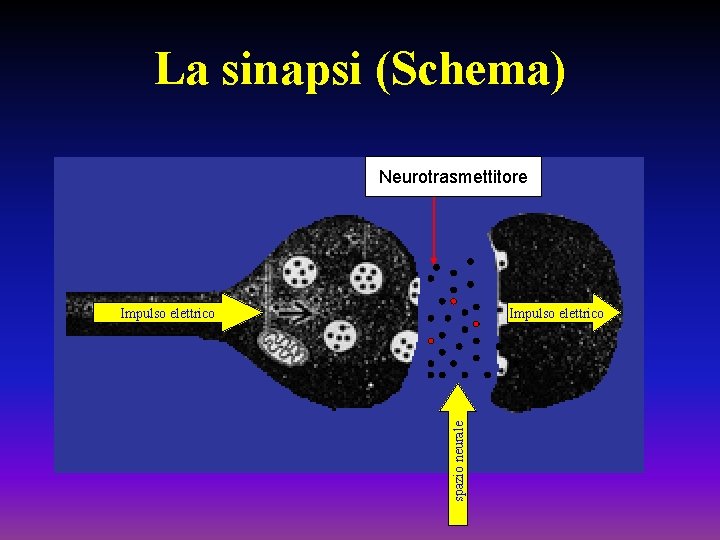 La sinapsi (Schema)

Neurotrasmettitore

Impulso elettrico

Impulso elettrico

spazio neurale